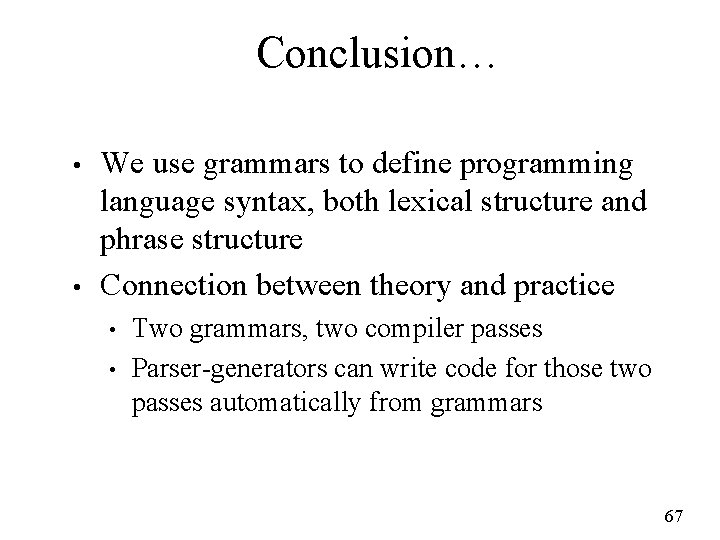 Conclusion…

• We use grammars to define programming language syntax, both lexical structure and phrase structure

• Connection between theory and practice

• Two grammars, two compiler passes

• Parser-generators can write code for those two passes automatically from grammars

67